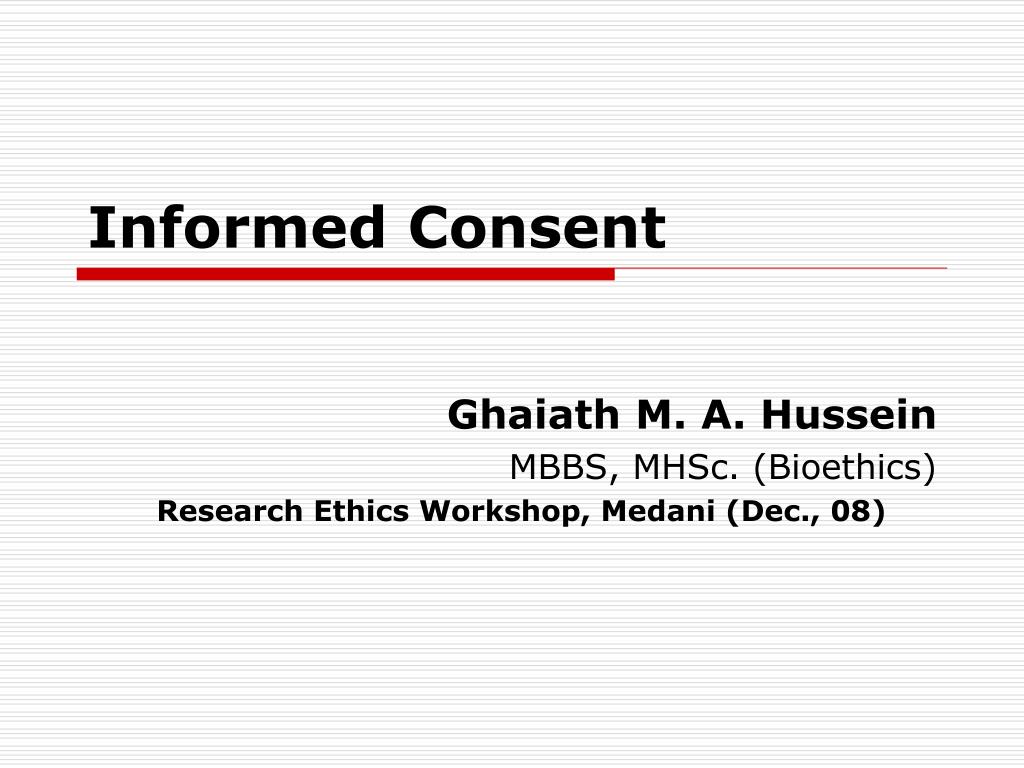 Informed Consent

Ghaiath M. A. Hussein
MBBS, MHSc. (Bioethics)
Research Ethics Workshop, Medani (Dec., 08)